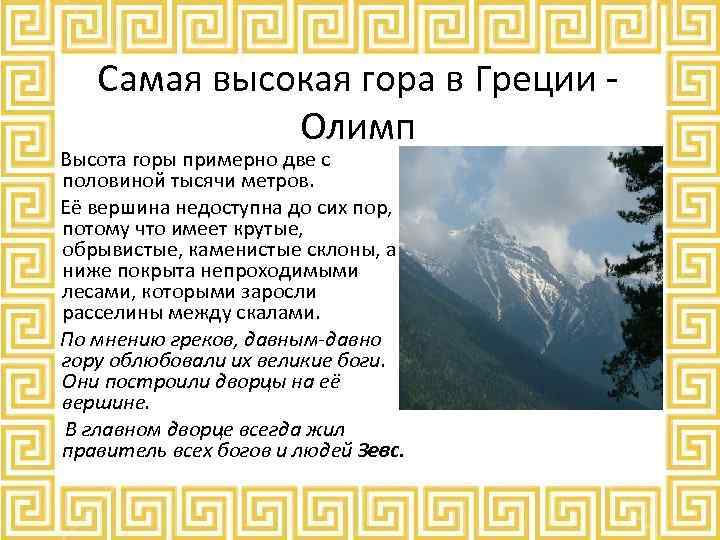 Самая высокая гора в Греции - Олимп

Высота горы примерно две с половиной тысячи метров.

Её вершина недоступна до сих пор, потому что имеет крутые, обрывистые, каменистые склоны, а ниже покрыта непроходимыми лесами, которыми заросли расселины между скалами.

По мнению греков, давным-давно гору облюбовали их великие боги. Они построили дворцы на её вершине.

В главном дворце всегда жил правитель всех богов и людей Зевс.